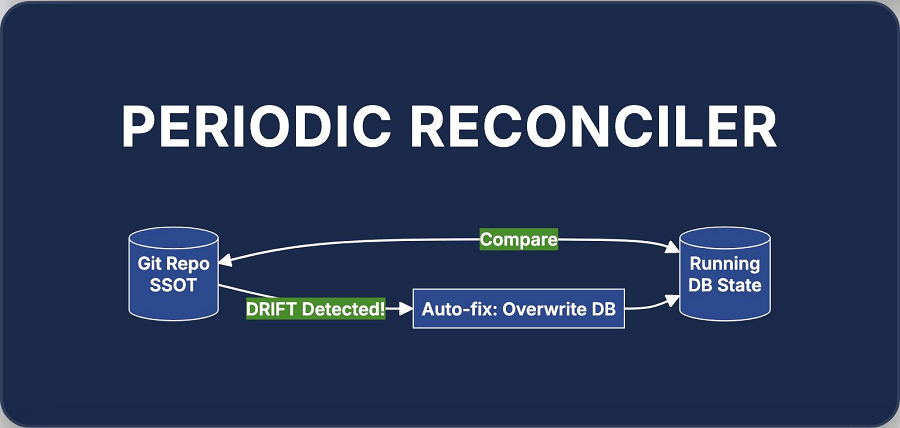 PERIODIC RECONCILER

Git Repo SSOT

Compare

Running DB State

DRIFT Detected!

Auto-fix: Overwrite DB